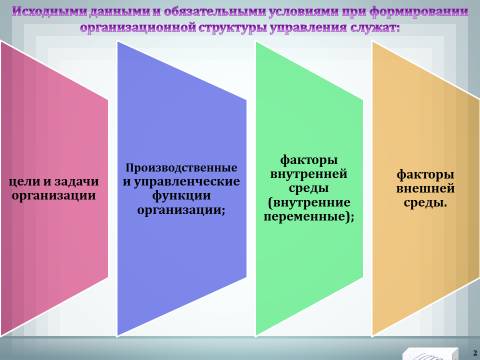 Исходными данными и обязательными условиями при формировании организационной структуры управления служат:

цели и задачи организации

Производственные и управленческие функции организации;

факторы внутренней среды (внутренние переменные);

факторы внешней среды.

2